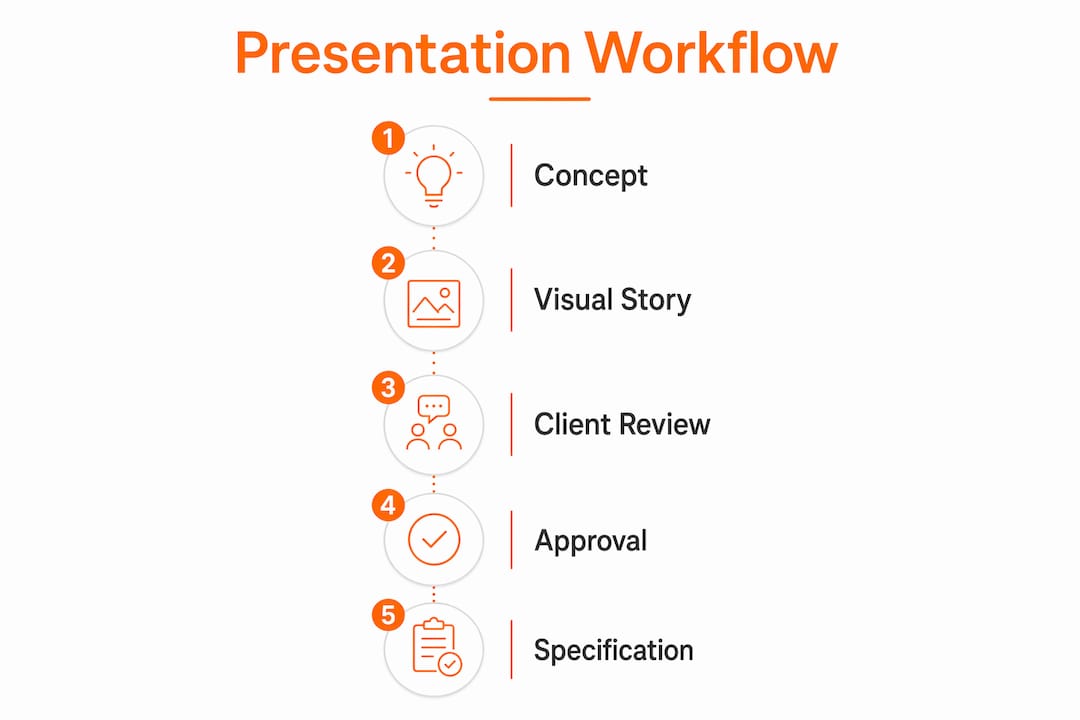 Presentation Workflow

1 Concept

2 Visual Story

3 Client Review

4 Approval

5 Specification